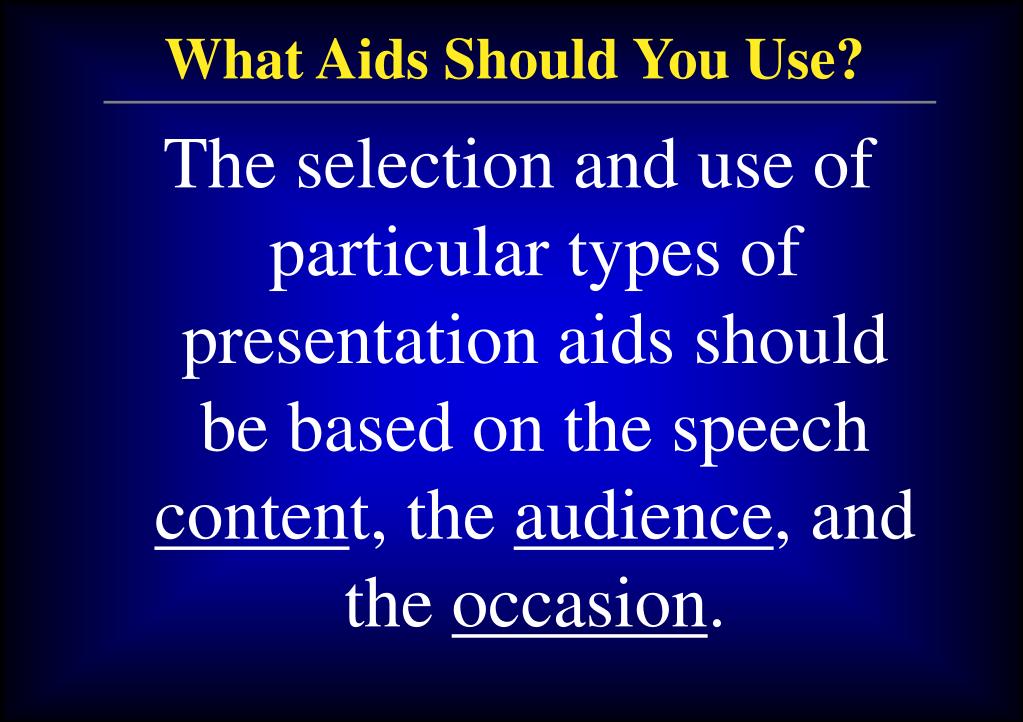 What Aids Should You Use?

The selection and use of particular types of presentation aids should be based on the speech content, the audience, and the occasion.